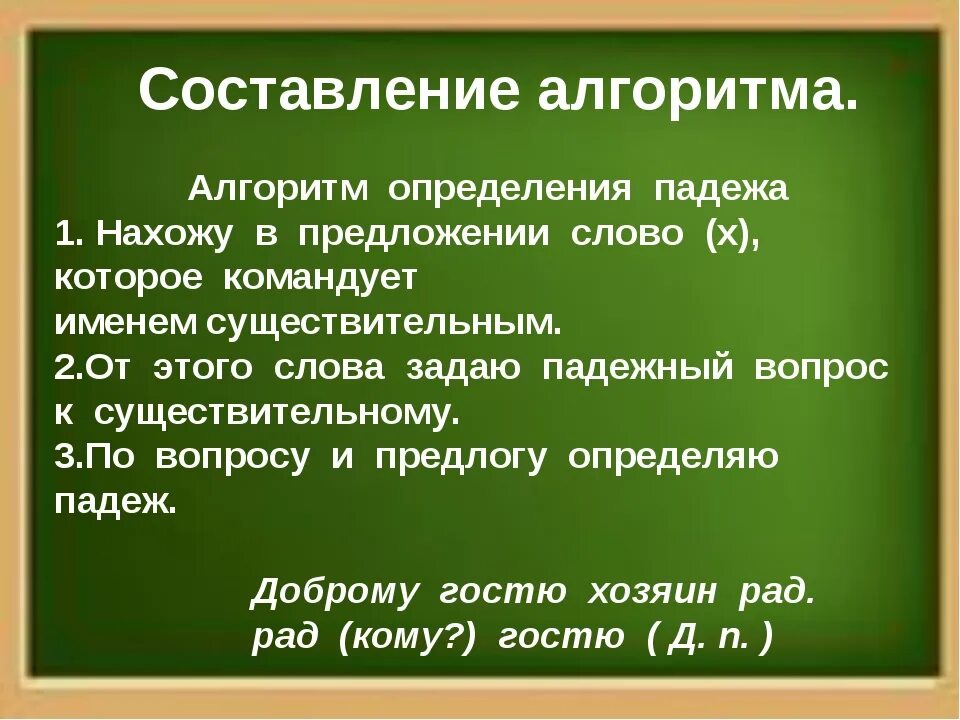 Составление алгоритма.

Алгоритм определения падежа
1. Нахожу в предложении слово (х), которое командует именем существительным.
2.От этого слова задаю падежный вопрос к существительному.
3.По вопросу и предлогу определяю падеж.

Доброму гостю хозяин рад.
рад (кому?) гостю ( Д. п. )